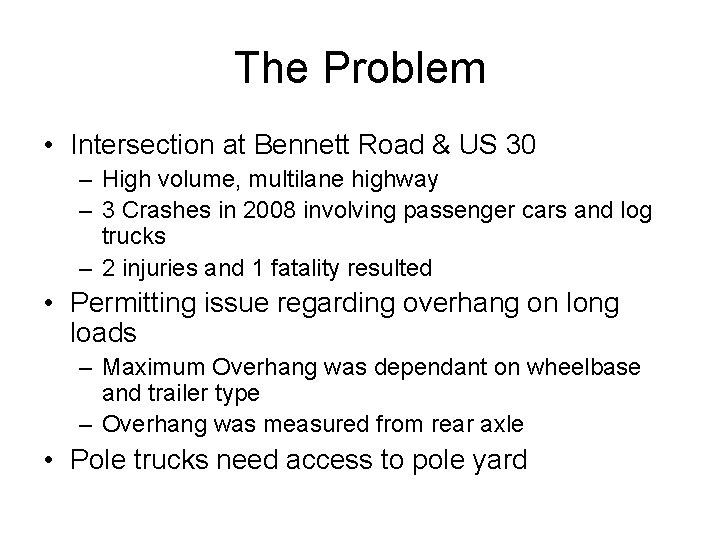 The Problem

• Intersection at Bennett Road & US 30
– High volume, multilane highway
– 3 Crashes in 2008 involving passenger cars and log trucks
– 2 injuries and 1 fatality resulted

• Permitting issue regarding overhang on long loads
– Maximum Overhang was dependant on wheelbase and trailer type
– Overhang was measured from rear axle

• Pole trucks need access to pole yard